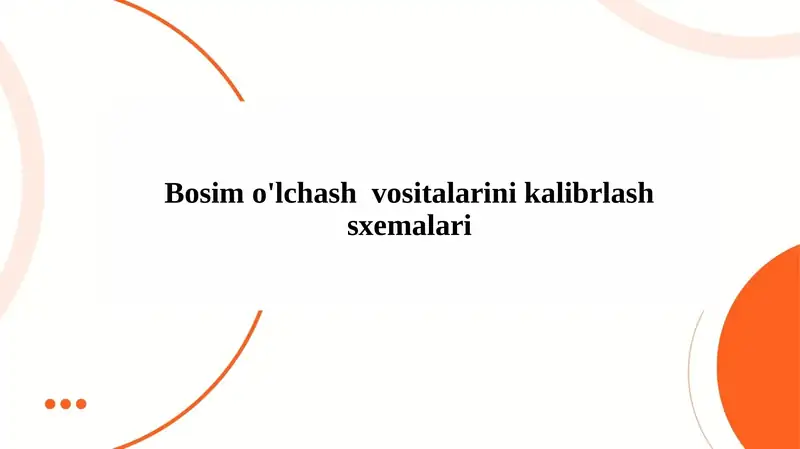 Bosim o'lchash  vositalarini kalibrlash sxemalari